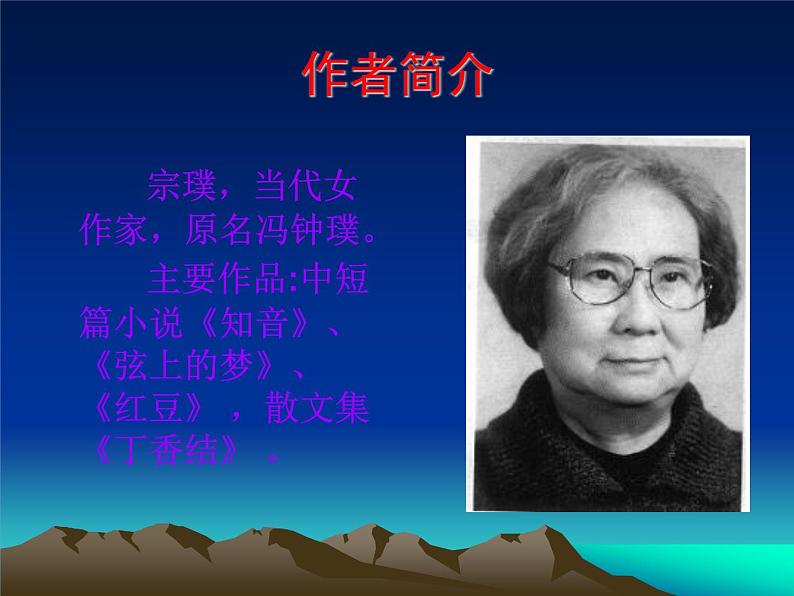 作者简介

宗璞，当代女作家，原名冯钟璞。

主要作品:中短篇小说《知音》、《弦上的梦》、《红豆》，散文集《丁香结》。